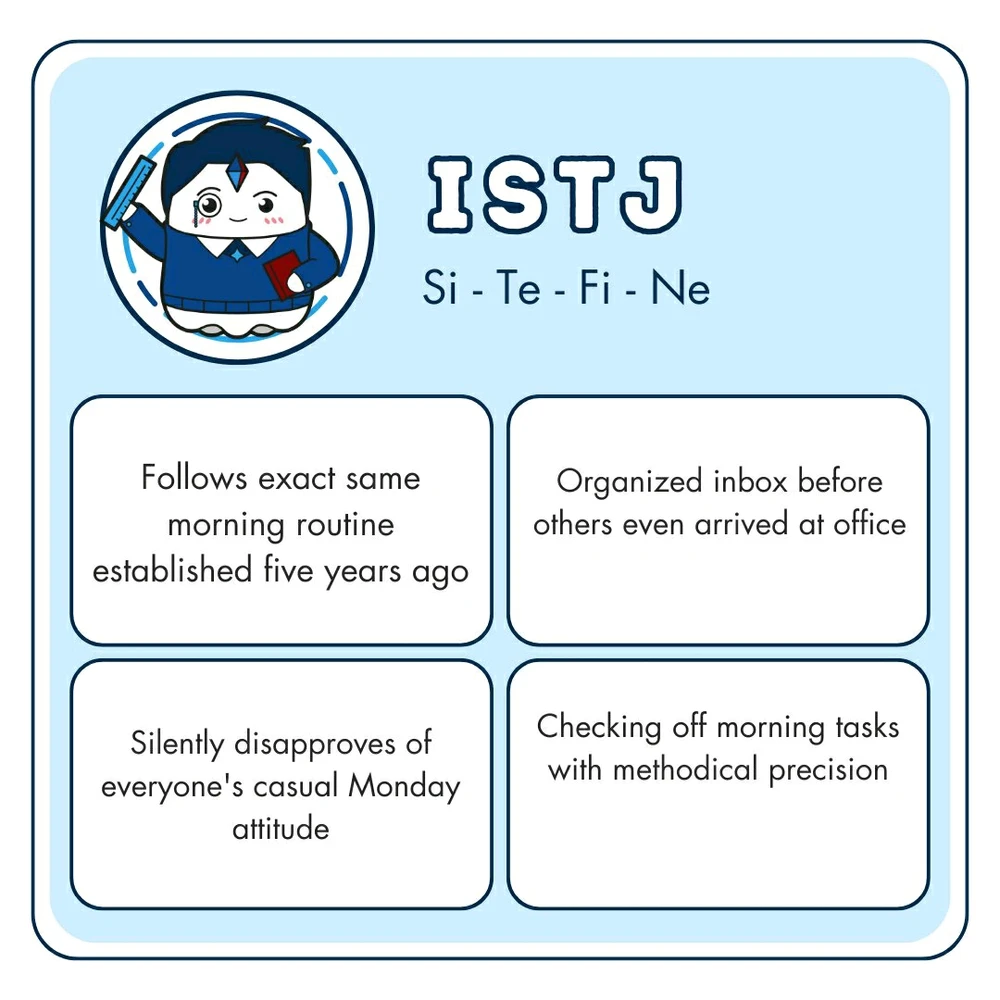 ISTJ

Si - Te - Fi - Ne

Follows exact same morning routine established five years ago

Organized inbox before others even arrived at office

Silently disapproves of everyone's casual Monday attitude

Checking off morning tasks with methodical precision